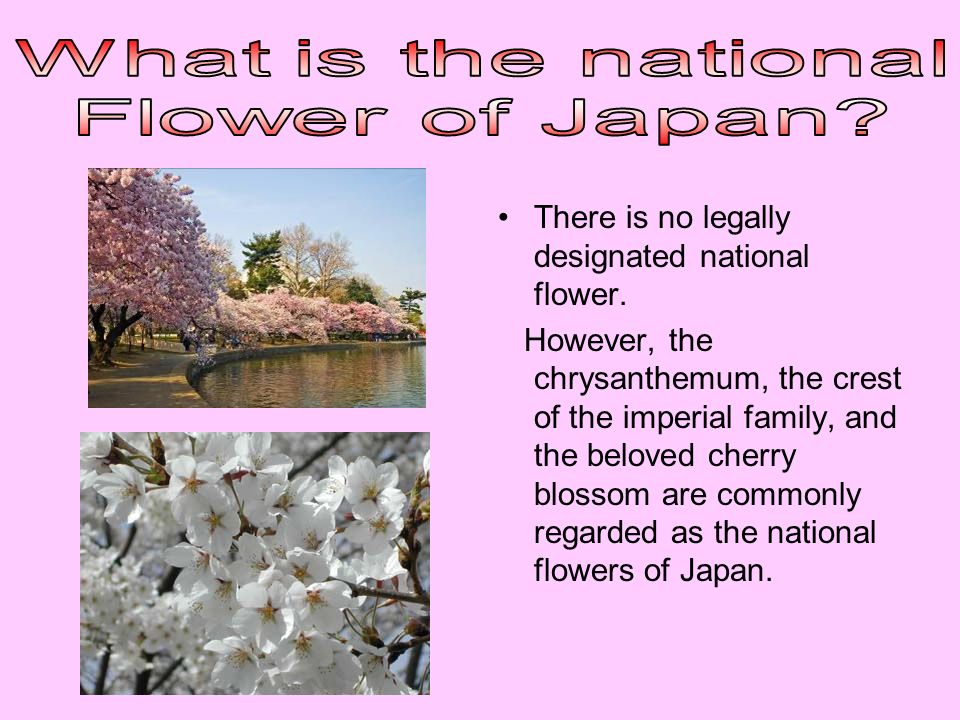 What is the national Flower of Japan?

• There is no legally designated national flower.

However, the chrysanthemum, the crest of the imperial family, and the beloved cherry blossom are commonly regarded as the national flowers of Japan.